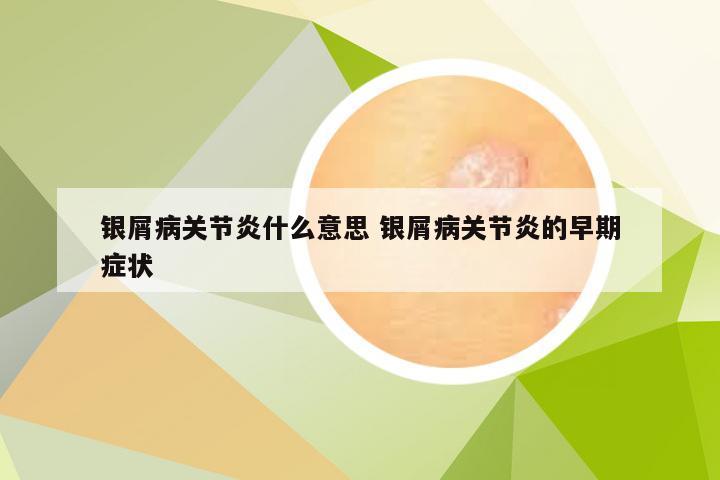 银屑病关节炎什么意思 银屑病关节炎的早期症状